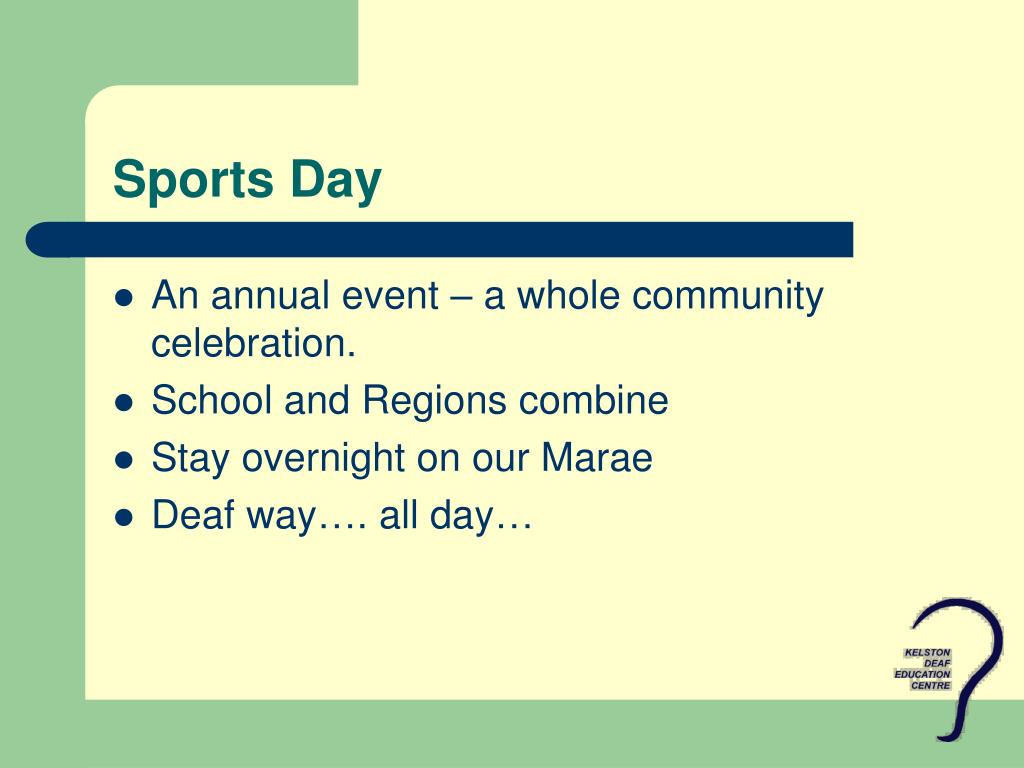 Sports Day

- An annual event – a whole community celebration.
- School and Regions combine
- Stay overnight on our Marae
- Deaf way…. all day…

KELSTON
DEAF
EDUCATION
CENTRE